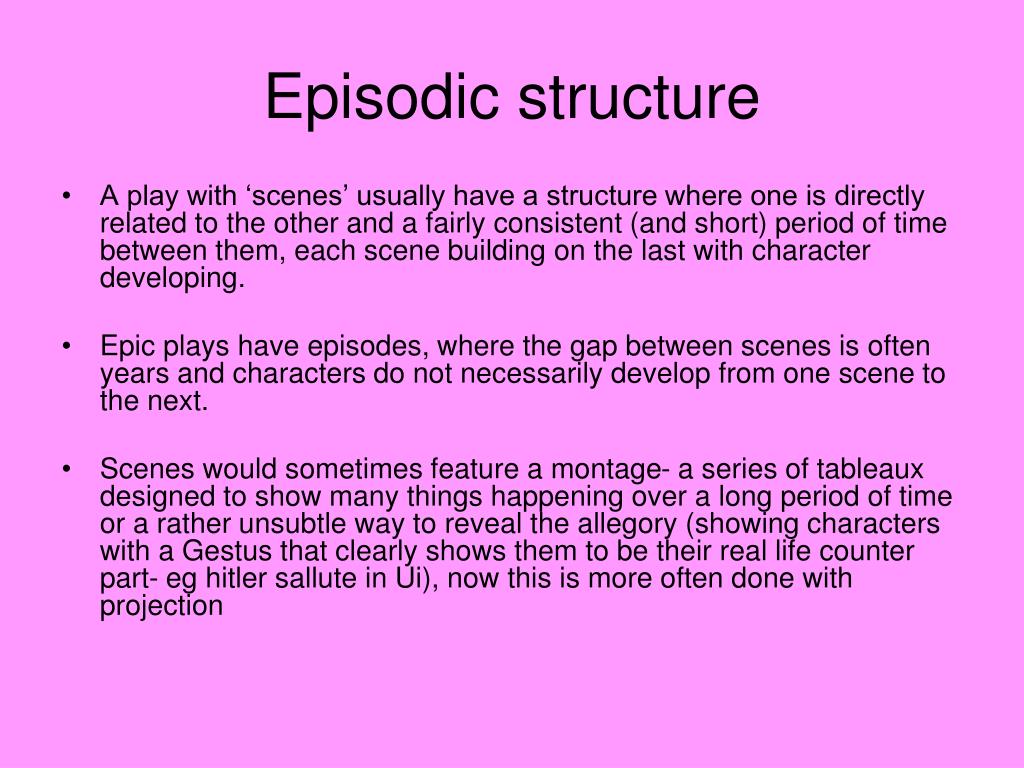 Episodic structure

• A play with ‘scenes’ usually have a structure where one is directly related to the other and a fairly consistent (and short) period of time between them, each scene building on the last with character developing.

• Epic plays have episodes, where the gap between scenes is often years and characters do not necessarily develop from one scene to the next.

• Scenes would sometimes feature a montage- a series of tableaux designed to show many things happening over a long period of time or a rather unsubtle way to reveal the allegory (showing characters with a Gestus that clearly shows them to be their real life counter part- eg hitler sallute in Ui), now this is more often done with projection